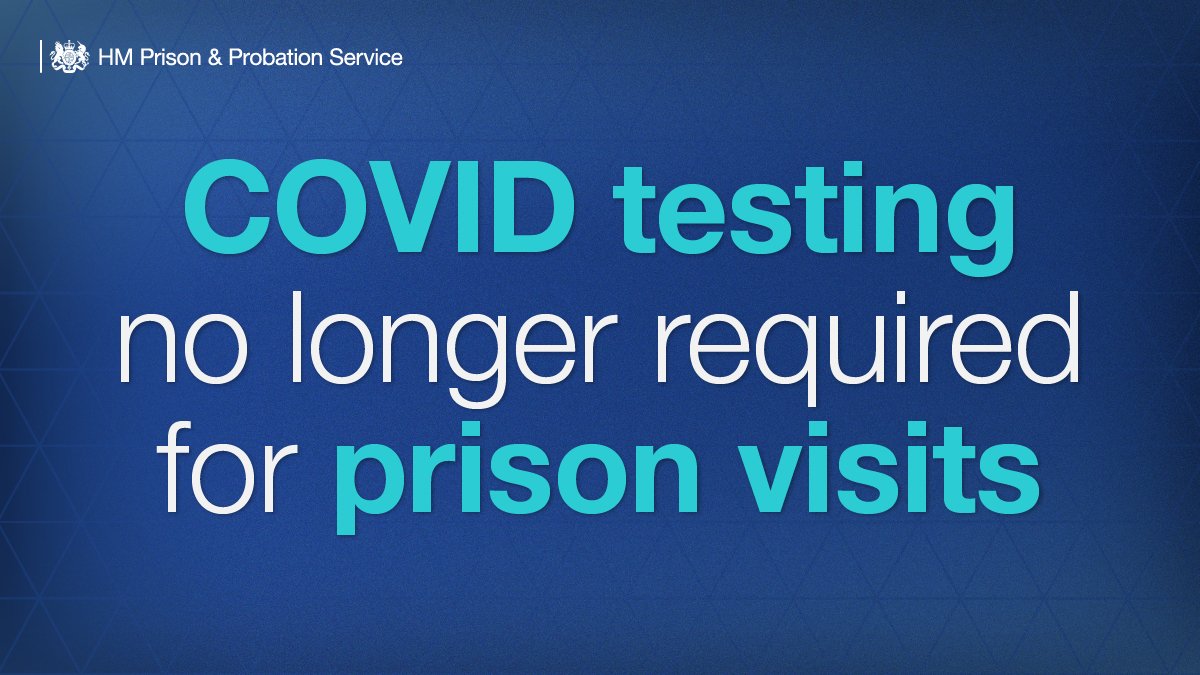 HM Prison & Probation Service

COVID testing no longer required for prison visits